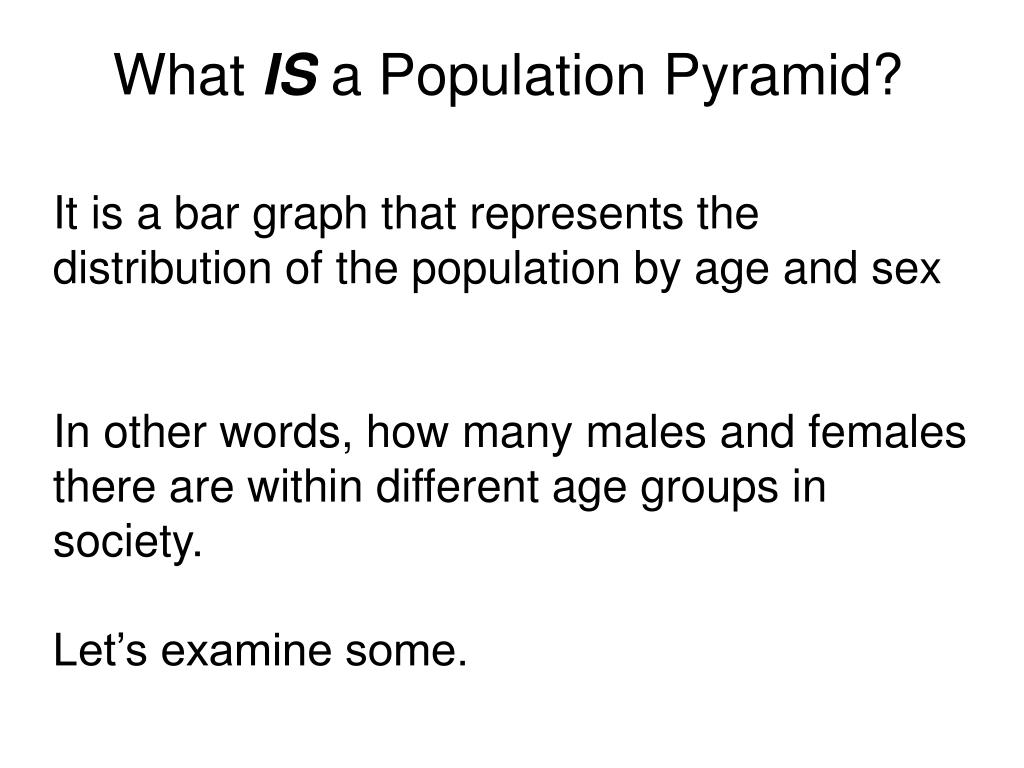 What IS a Population Pyramid?

It is a bar graph that represents the distribution of the population by age and sex

In other words, how many males and females there are within different age groups in society.

Let’s examine some.